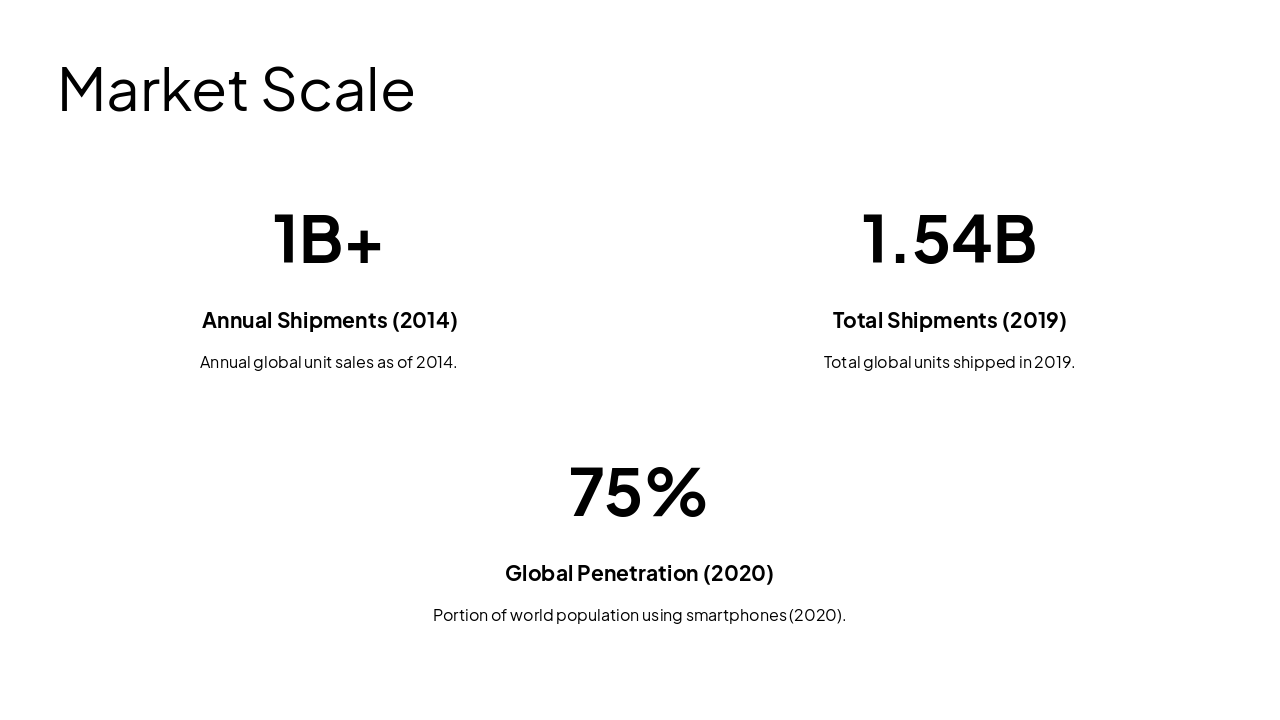 Market Scale

1B+

Annual Shipments (2014)

Annual global unit sales as of 2014.

1.54B

Total Shipments (2019)

Total global units shipped in 2019.

75%

Global Penetration (2020)

Portion of world population using smartphones (2020).